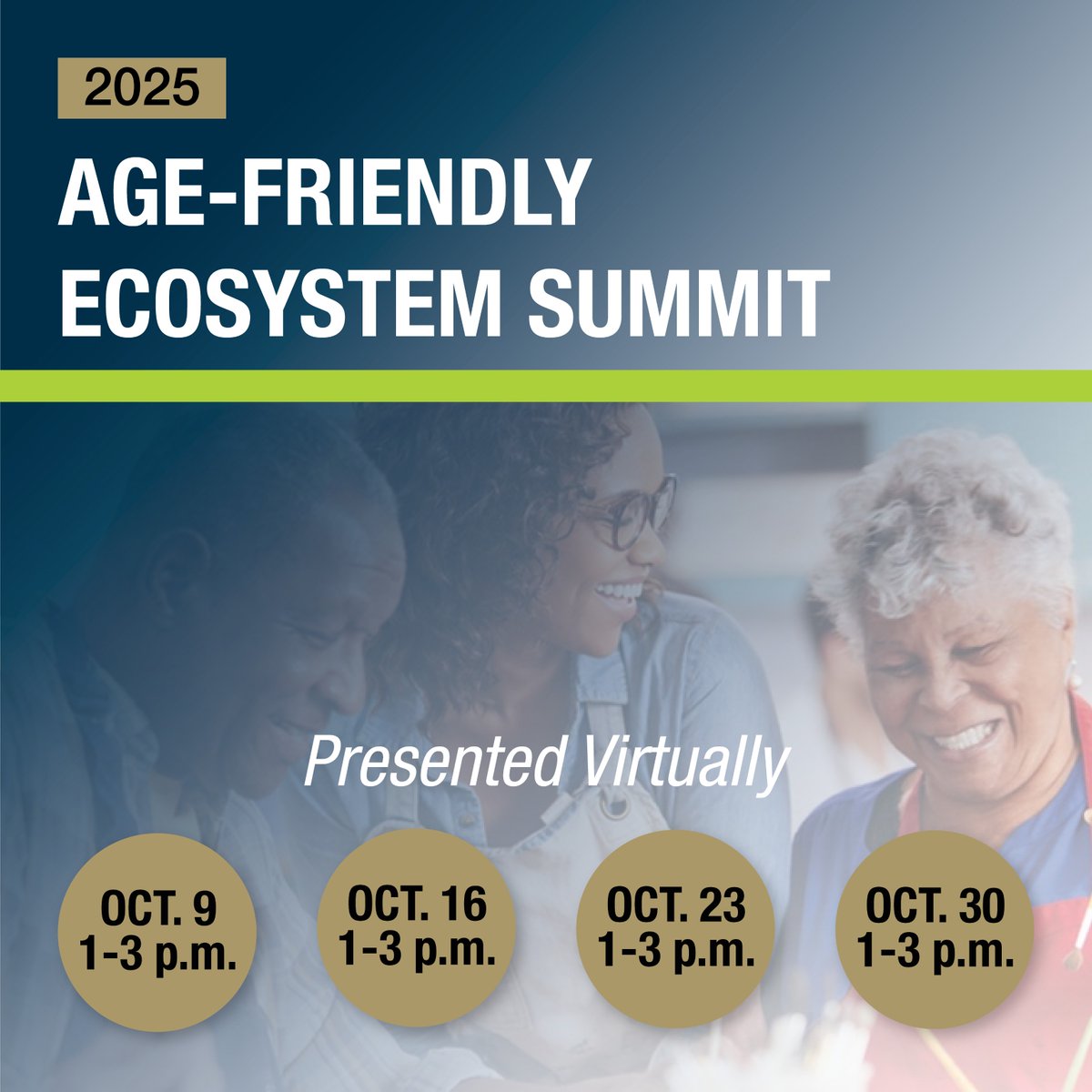 2025

AGE-FRIENDLY ECOSYSTEM SUMMIT

Presented Virtually

OCT. 9
1-3 p.m.

OCT. 16
1-3 p.m.

OCT. 23
1-3 p.m.

OCT. 30
1-3 p.m.